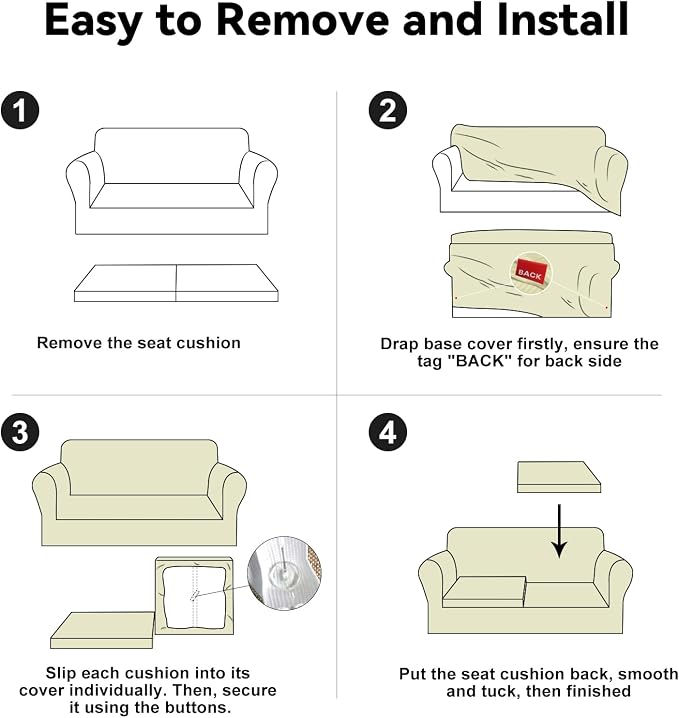 Easy to Remove and Install

1

Remove the seat cushion

2

BACK

Drap base cover firstly, ensure the tag "BACK" for back side

3

Slip each cushion into its cover individually. Then, secure it using the buttons.

4

Put the seat cushion back, smooth and tuck, then finished